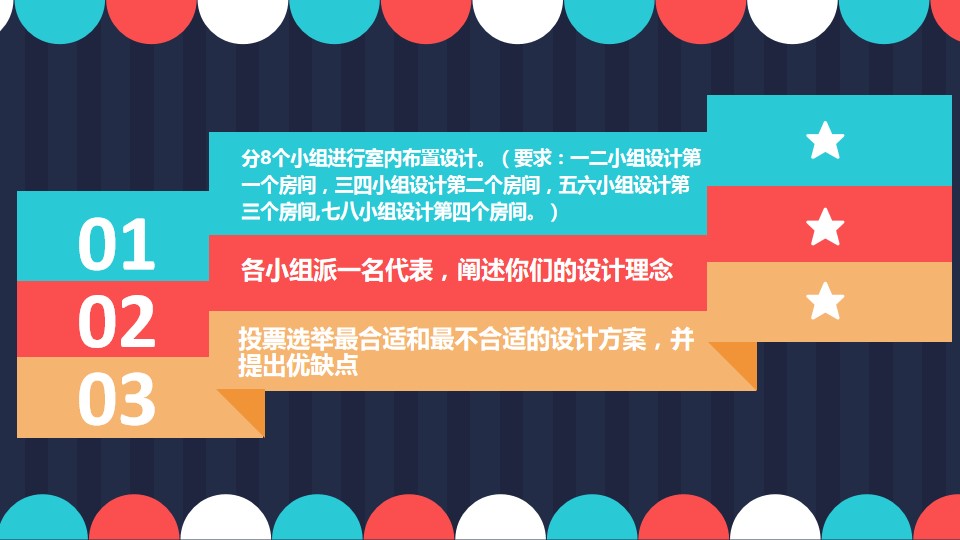 01

02

03

分8个小组进行室内布置设计。（要求：一二小组设计第一个房间，三四小组设计第二个房间，五六小组设计第三个房间,七八小组设计第四个房间。）

各小组派一名代表，阐述你们的设计理念

投票选举最合适和最不合适的设计方案，并提出优缺点